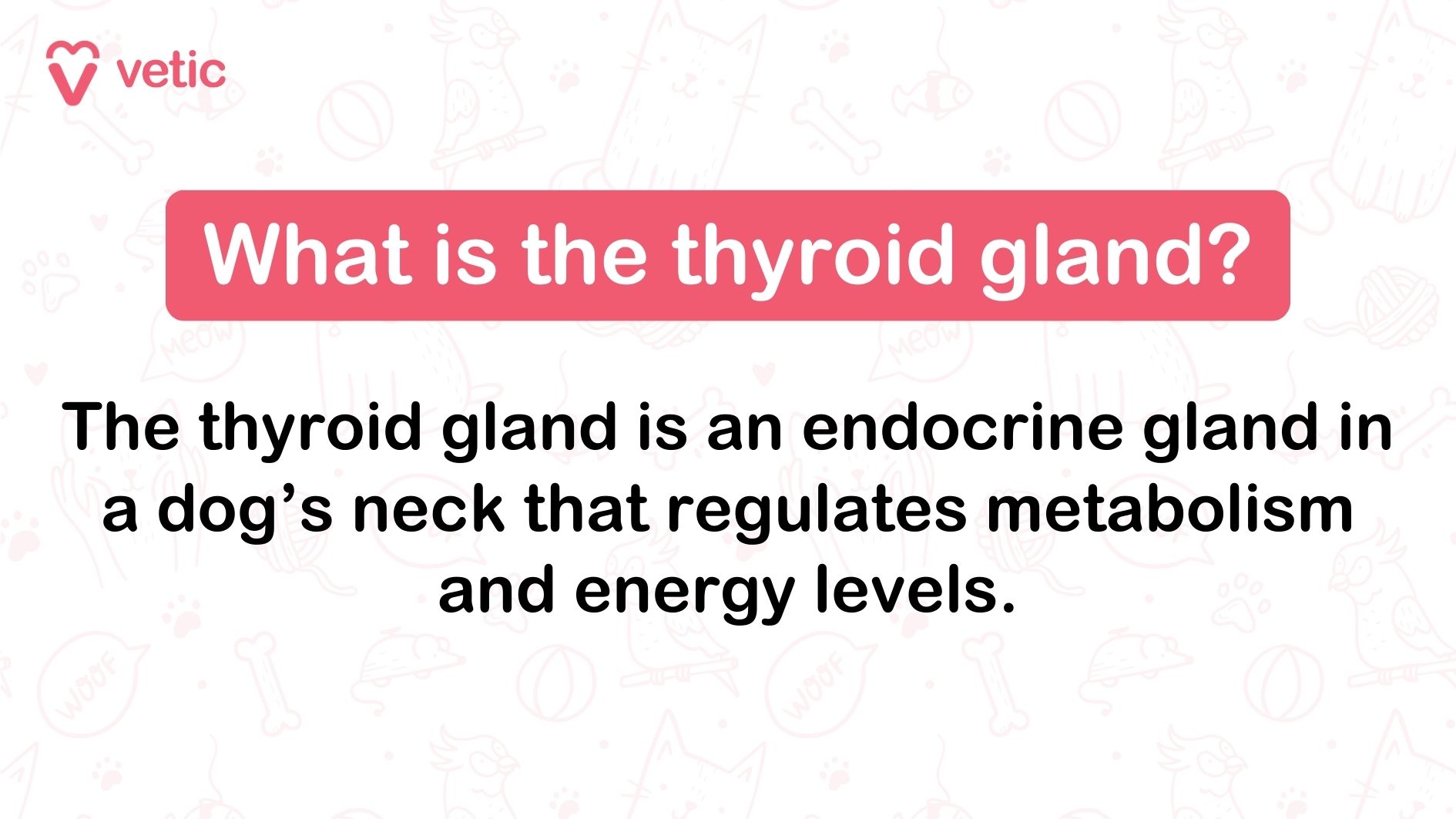 vetic

What is the thyroid gland?

The thyroid gland is an endocrine gland in a dog’s neck that regulates metabolism and energy levels.